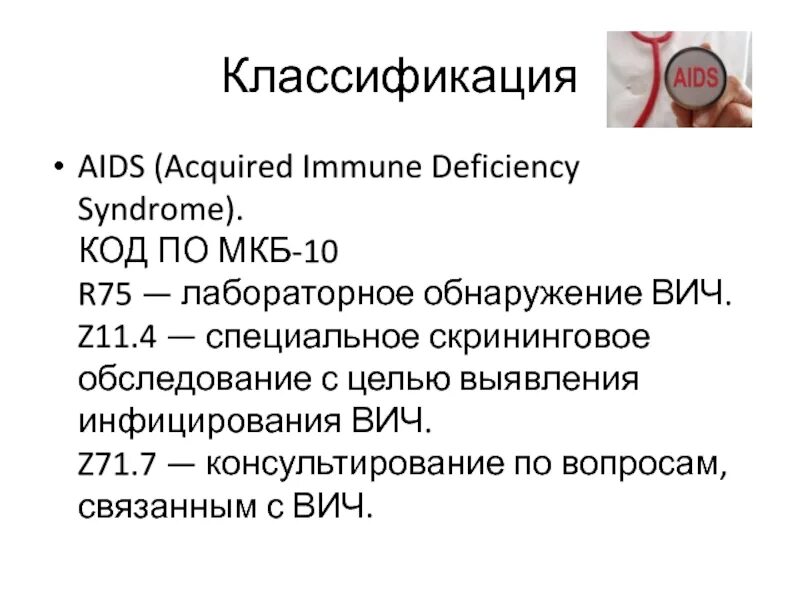 Классификация

AIDS

• AIDS (Acquired Immune Deficiency Syndrome).
КОД ПО МКБ-10
R75 — лабораторное обнаружение ВИЧ.
Z11.4 — специальное скрининговое обследование с целью выявления инфицирования ВИЧ.
Z71.7 — консультирование по вопросам, связанным с ВИЧ.